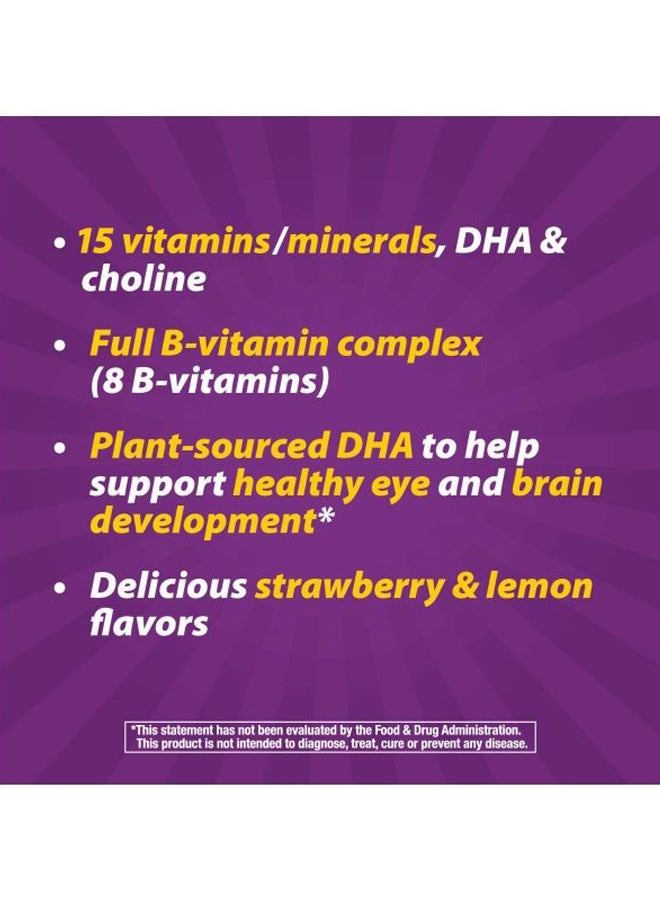 • 15 vitamins/minerals, DHA & choline

• Full B-vitamin complex (8 B-vitamins)

• Plant-sourced DHA to help support healthy eye and brain development*

• Delicious strawberry & lemon flavors

*This statement has not been evaluated by the Food & Drug Administration. This product is not intended to diagnose, treat, cure or prevent any disease.